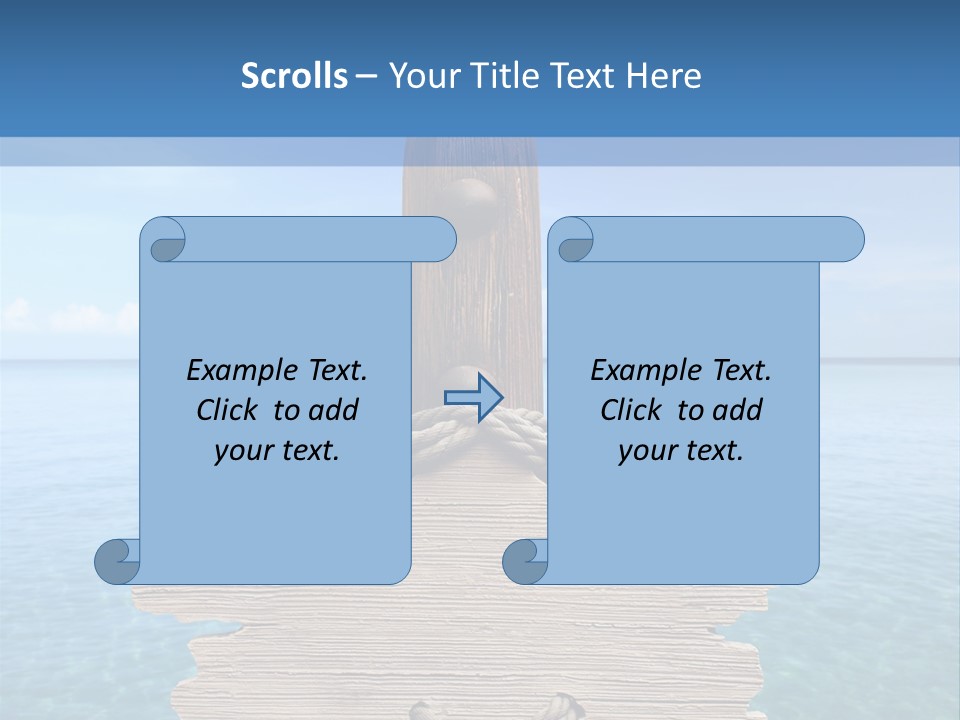 Scrolls – Your Title Text Here

Example Text. Click to add your text.

Example Text. Click to add your text.